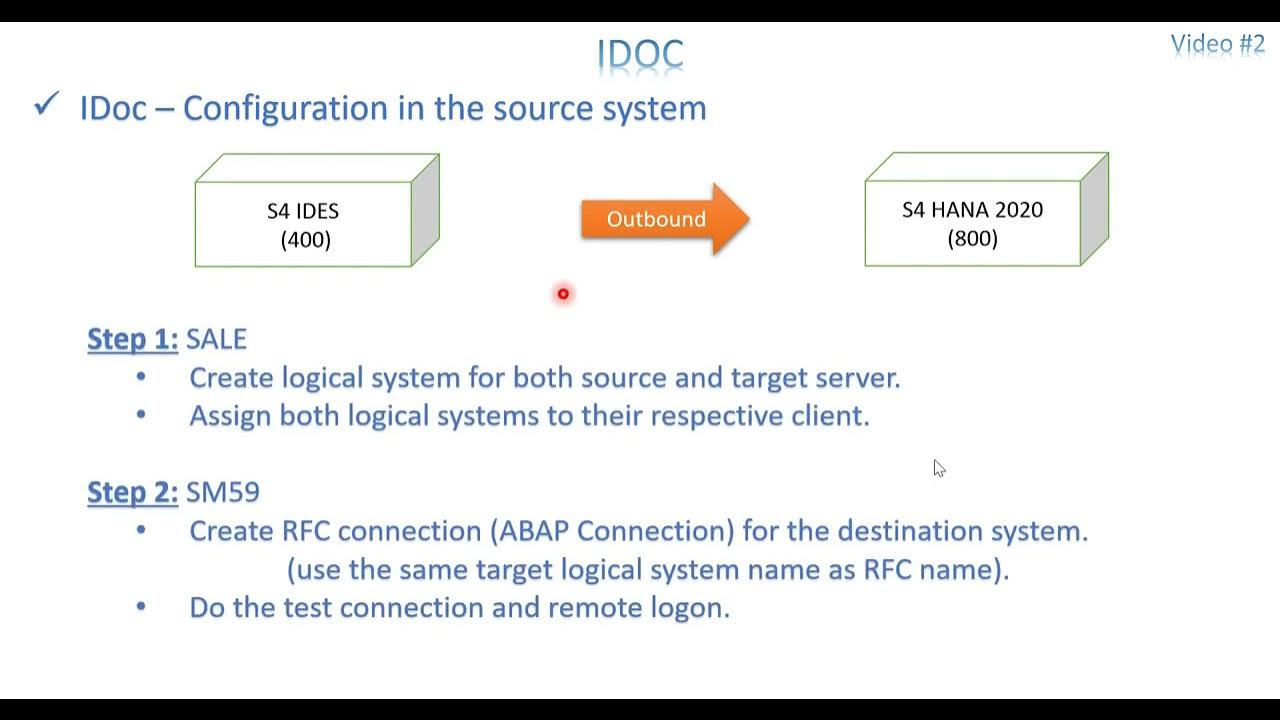 IDOC

Video #2

✓ IDoc – Configuration in the source system

S4 IDES
(400)

Outbound

S4 HANA 2020
(800)

Step 1: SALE
• Create logical system for both source and target server.
• Assign both logical systems to their respective client.

Step 2: SM59
• Create RFC connection (ABAP Connection) for the destination system.
(use the same target logical system name as RFC name).
• Do the test connection and remote logon.